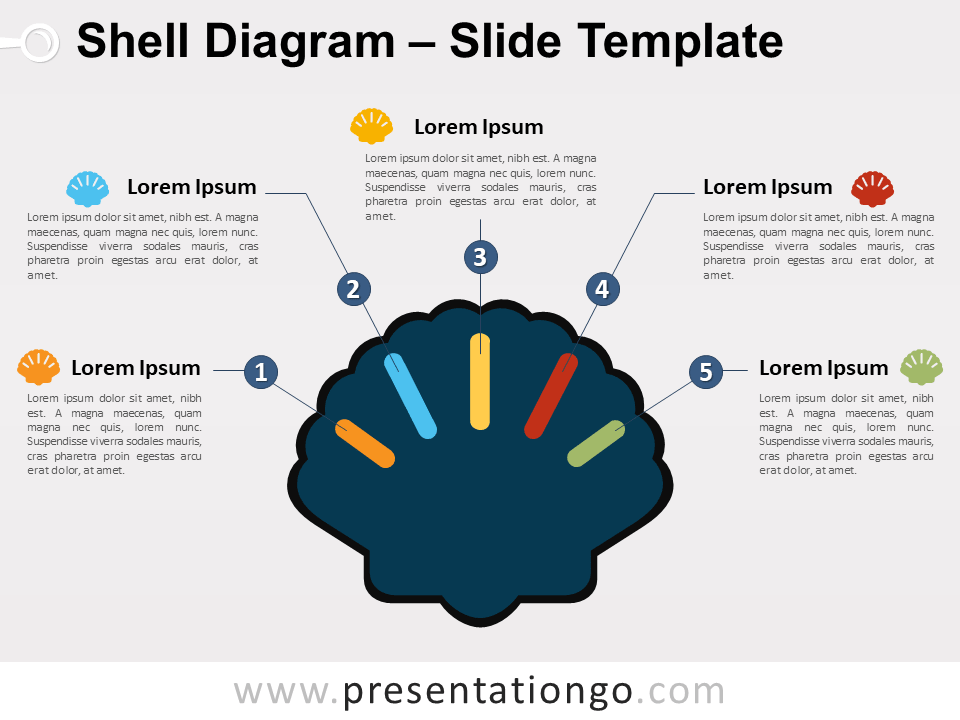 Shell Diagram – Slide Template

Lorem Ipsum

Lorem ipsum dolor sit amet, nibh est. A magna maecenas, quam magna nec quis, lorem nunc. Suspendisse viverra sodales mauris, cras pharetra proin egestas arcu erat dolor, at amet.

Lorem Ipsum

Lorem ipsum dolor sit amet, nibh est. A magna maecenas, quam magna nec quis, lorem nunc. Suspendisse viverra sodales mauris, cras pharetra proin egestas arcu erat dolor, at amet.

Lorem Ipsum

Lorem ipsum dolor sit amet, nibh est. A magna maecenas, quam magna nec quis, lorem nunc. Suspendisse viverra sodales mauris, cras pharetra proin egestas arcu erat dolor, at amet.

Lorem Ipsum

Lorem ipsum dolor sit amet, nibh est. A magna maecenas, quam magna nec quis, lorem nunc. Suspendisse viverra sodales mauris, cras pharetra proin egestas arcu erat dolor, at amet.

Lorem Ipsum

Lorem ipsum dolor sit amet, nibh est. A magna maecenas, quam magna nec quis, lorem nunc. Suspendisse viverra sodales mauris, cras pharetra proin egestas arcu erat dolor, at amet.

1
2
3
4
5

www.presentationgo.com